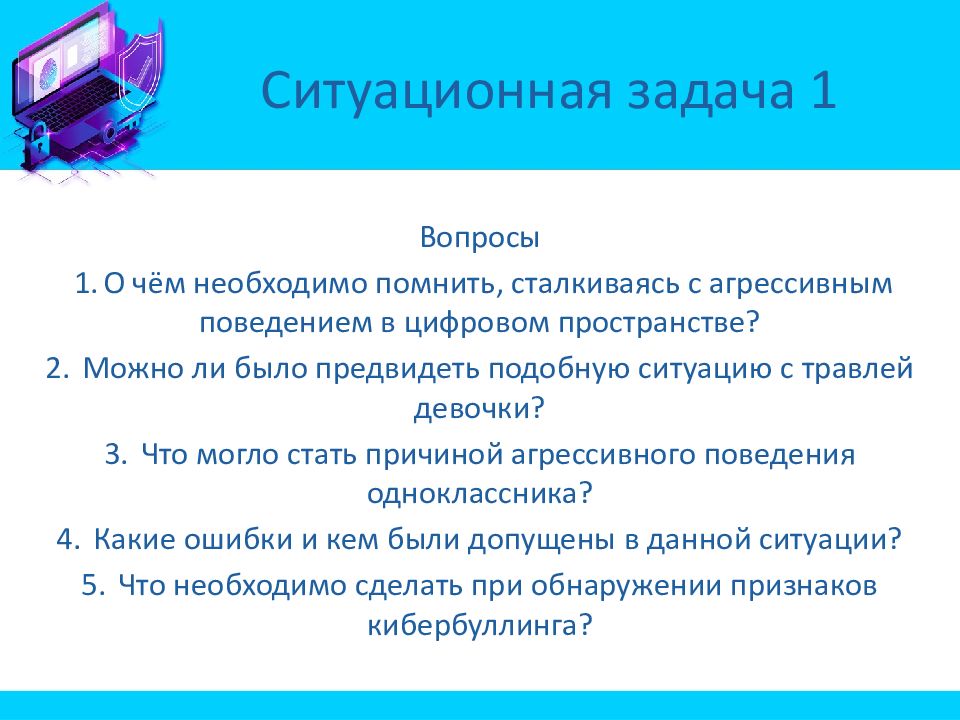 Ситуационная задача 1

Вопросы

1. О чём необходимо помнить, сталкиваясь с агрессивным поведением в цифровом пространстве?

2. Можно ли было предвидеть подобную ситуацию с травлей девочки?

3. Что могло стать причиной агрессивного поведения одноклассника?

4. Какие ошибки и кем были допущены в данной ситуации?

5. Что необходимо сделать при обнаружении признаков кибербуллинга?